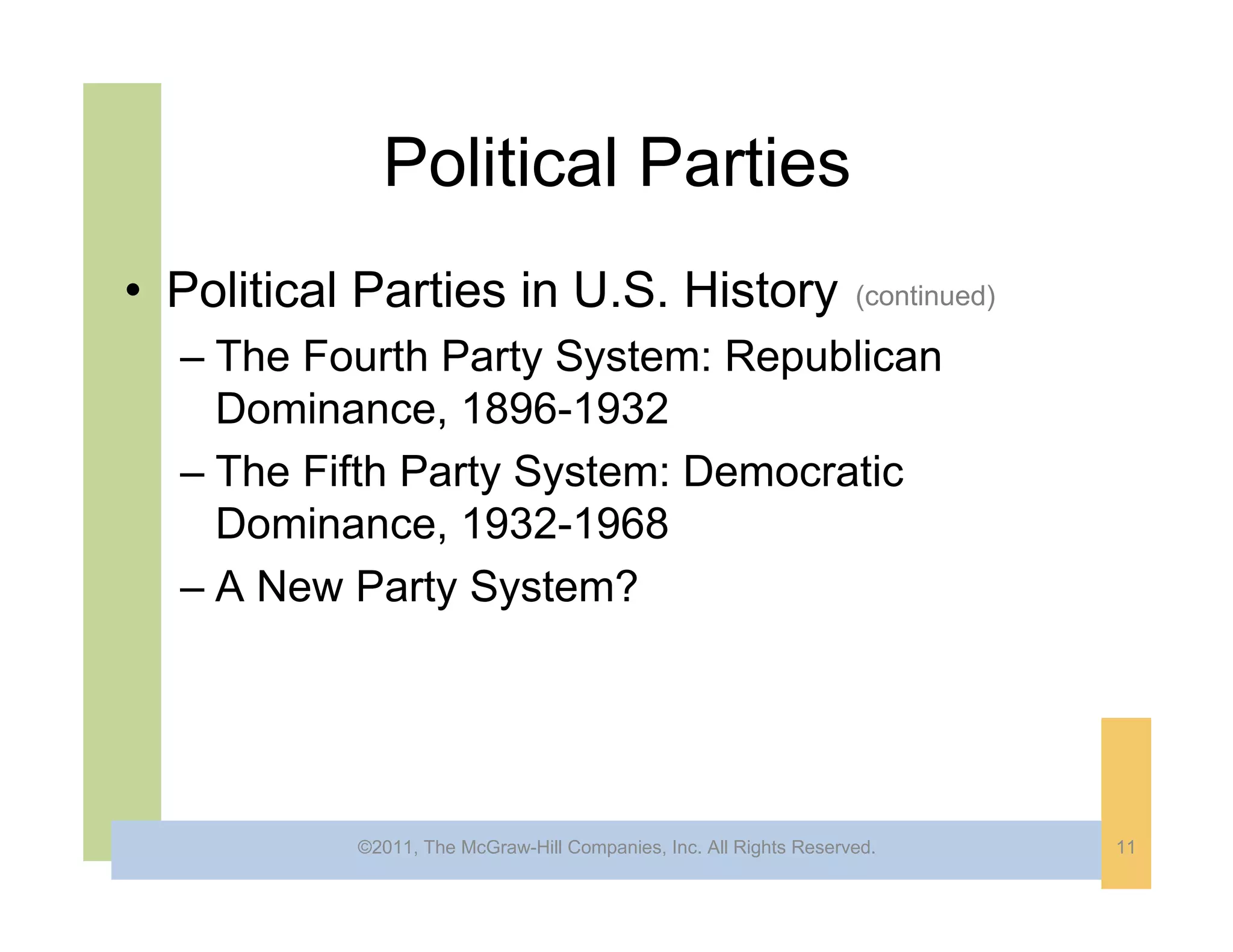 Political Parties

• Political Parties in U.S. History (continued)
– The Fourth Party System: Republican Dominance, 1896-1932
– The Fifth Party System: Democratic Dominance, 1932-1968
– A New Party System?

©2011, The McGraw-Hill Companies, Inc. All Rights Reserved.

11